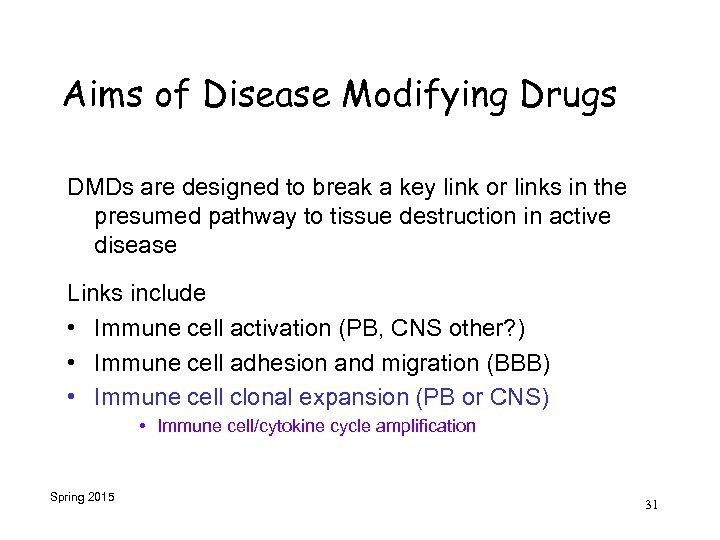 Aims of Disease Modifying Drugs

DMDs are designed to break a key link or links in the presumed pathway to tissue destruction in active disease

Links include

• Immune cell activation (PB, CNS other?)
• Immune cell adhesion and migration (BBB)
• Immune cell clonal expansion (PB or CNS)
  • Immune cell/cytokine cycle amplification

Spring 2015

31